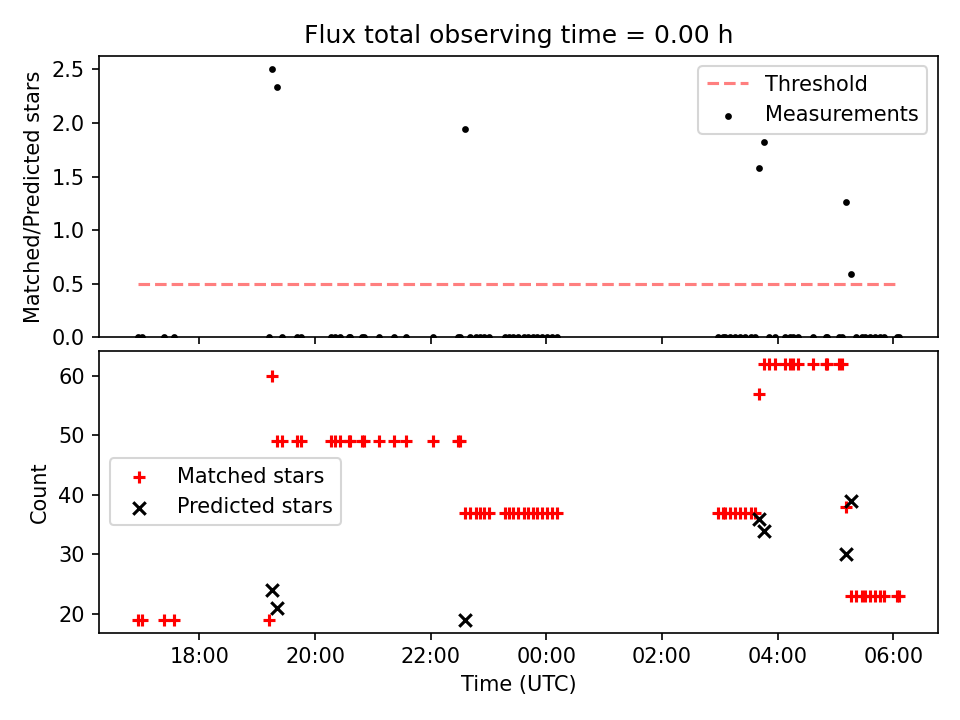 Flux total observing time = 0.00 h

Matched/Predicted stars

2.5
2.0
1.5
1.0
0.5
0.0

Threshold
Measurements

Count

60
50
40
30
20

Matched stars
Predicted stars

18:00
20:00
22:00
00:00
02:00
04:00
06:00

Time (UTC)